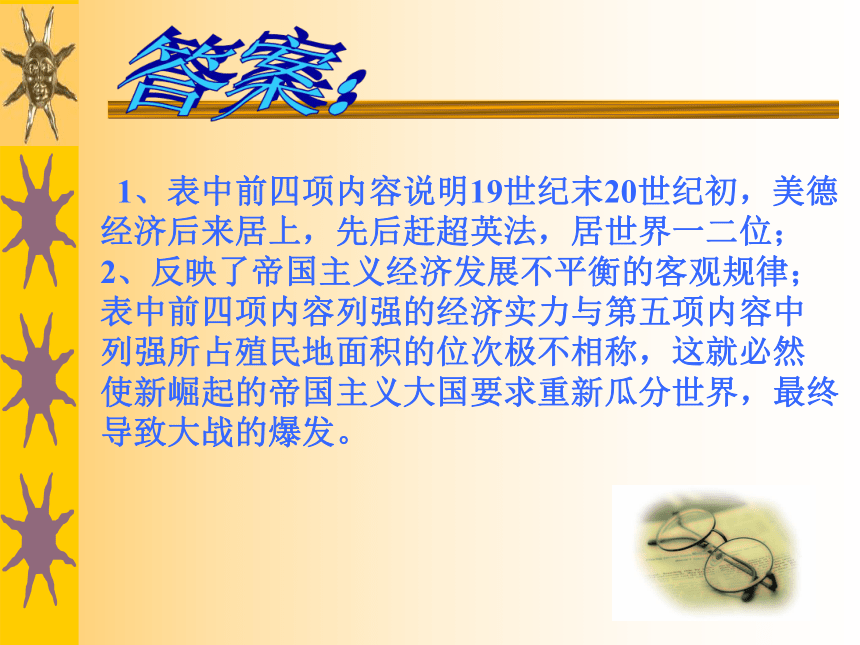 答案：

1、表中前四项内容说明19世纪末20世纪初，美德经济后来居上，先后赶超英法，居世界一二位；
2、反映了帝国主义经济发展不平衡的客观规律；表中前四项内容列强的经济实力与第五项内容中列强所占殖民地面积的位次极不相称，这就必然使新崛起的帝国主义大国要求重新瓜分世界，最终导致大战的爆发。